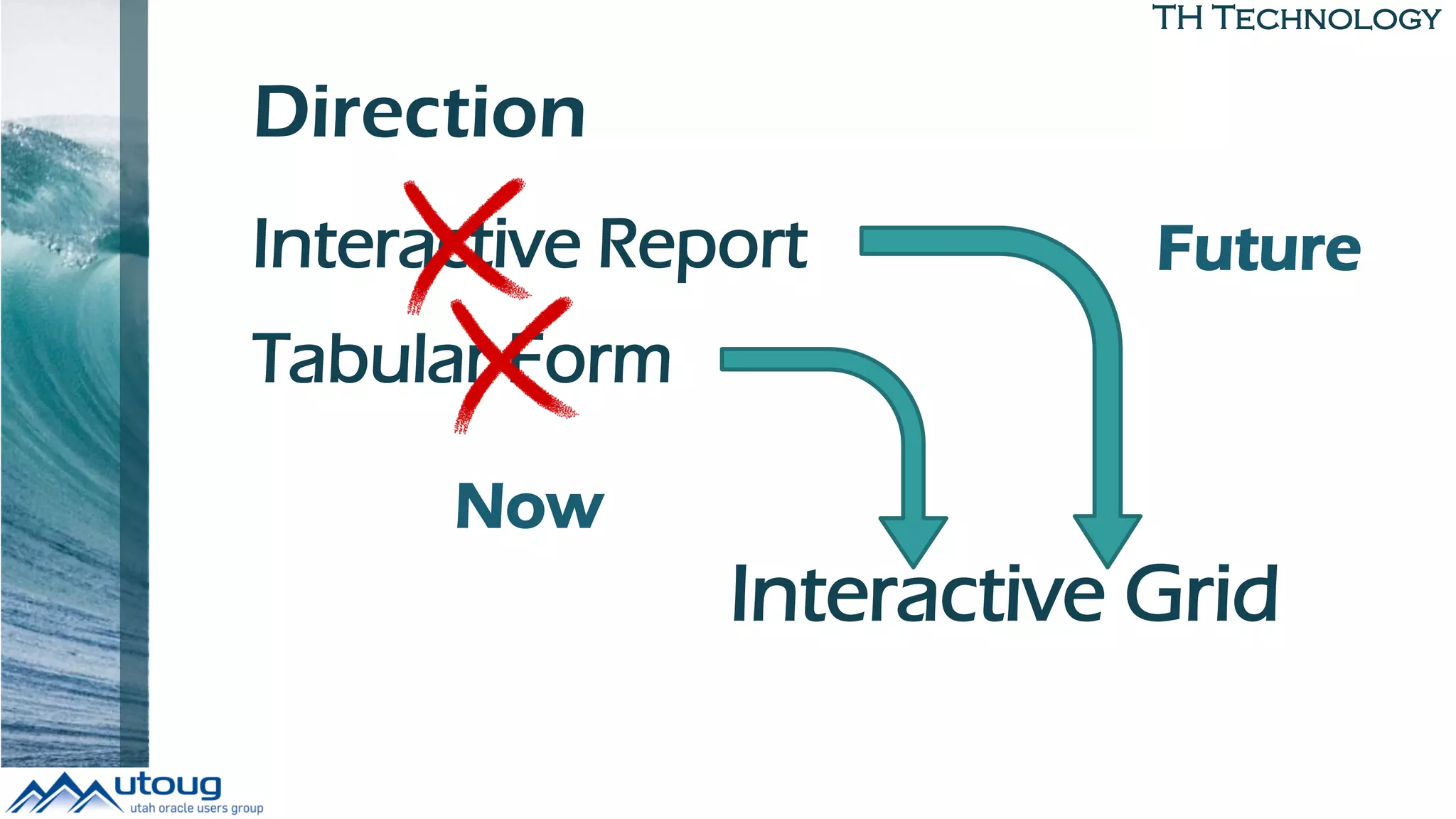 TH TECHNOLOGY

Direction

Interactive Report

Future

Tabular Form

Now

Interactive Grid

utoug
utah oracle users group